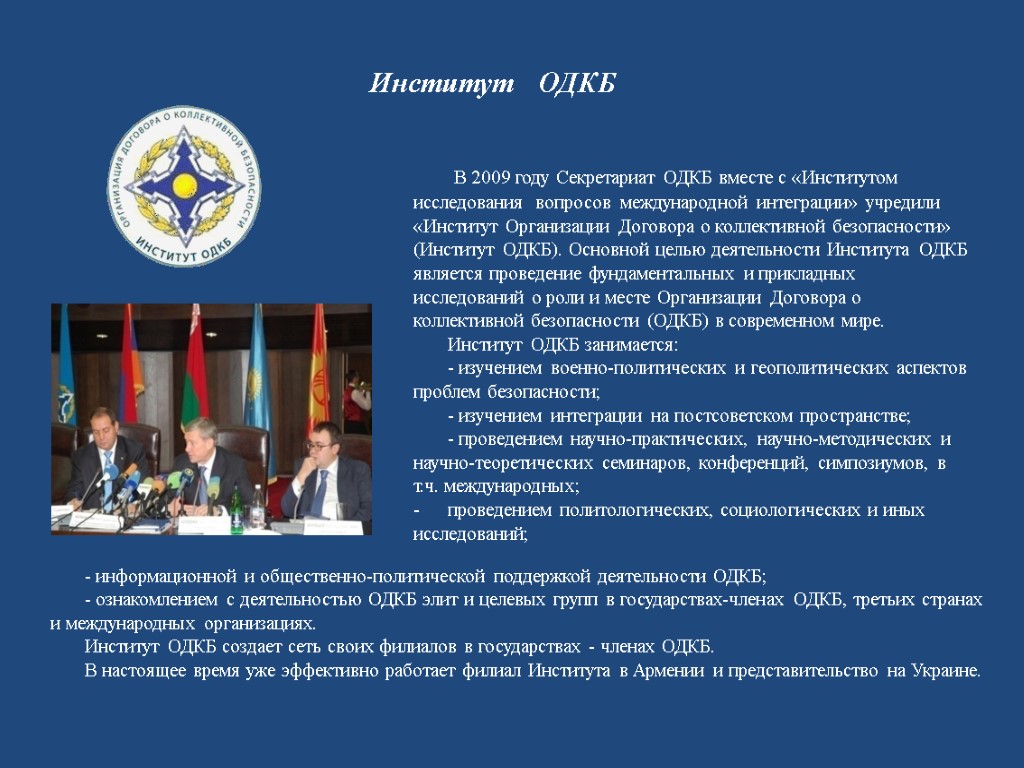 Институт ОДКБ

ОРГАНИЗАЦИЯ ДОГОВОРА О КОЛЛЕКТИВНОЙ БЕЗОПАСНОСТИ
ИНСТИТУТ ОДКБ

В 2009 году Секретариат ОДКБ вместе с «Институтом исследования вопросов международной интеграции» учредили «Институт Организации Договора о коллективной безопасности» (Институт ОДКБ). Основной целью деятельности Института ОДКБ является проведение фундаментальных и прикладных исследований о роли и месте Организации Договора о коллективной безопасности (ОДКБ) в современном мире.

Институт ОДКБ занимается:

- изучением военно-политических и геополитических аспектов проблем безопасности;

- изучением интеграции на постсоветском пространстве;

- проведением научно-практических, научно-методических и научно-теоретических семинаров, конференций, симпозиумов, в т.ч. международных;

- проведением политологических, социологических и иных исследований;

- информационной и общественно-политической поддержкой деятельности ОДКБ;

- ознакомлением с деятельностью ОДКБ элит и целевых групп в государствах-членах ОДКБ, третьих странах и международных организациях.

Институт ОДКБ создает сеть своих филиалов в государствах - членах ОДКБ.

В настоящее время уже эффективно работает филиал Института в Армении и представительство на Украине.